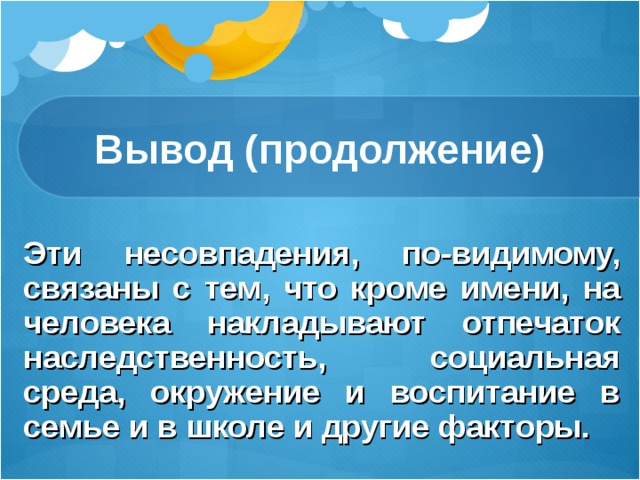 Вывод (продолжение)

Эти несовпадения, по-видимому, связаны с тем, что кроме имени, на человека накладывают отпечаток наследственность, социальная среда, окружение и воспитание в семье и в школе и другие факторы.